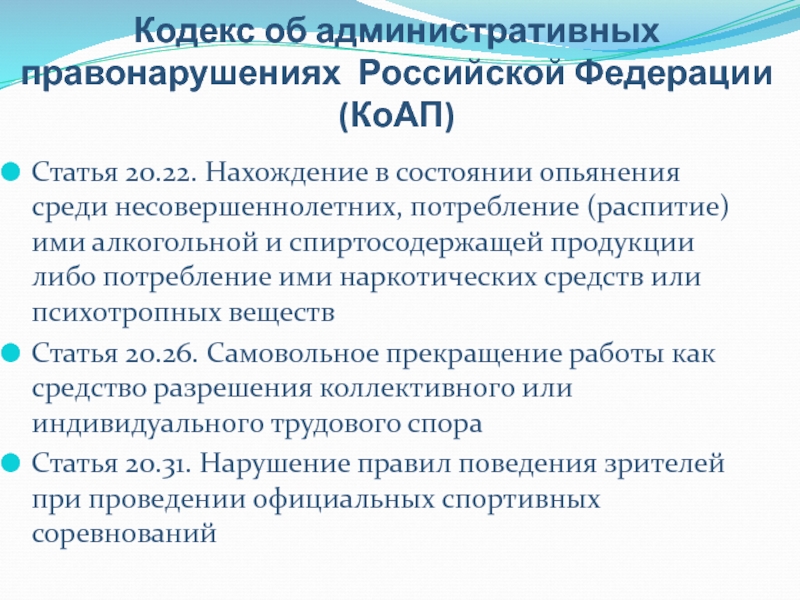 Кодекс об административных правонарушениях Российской Федерации (КоАП)

Статья 20.22. Нахождение в состоянии опьянения среди несовершеннолетних, потребление (распитие) ими алкогольной и спиртосодержащей продукции либо потребление ими наркотических средств или психотропных веществ

Статья 20.26. Самовольное прекращение работы как средство разрешения коллективного или индивидуального трудового спора

Статья 20.31. Нарушение правил поведения зрителей при проведении официальных спортивных соревнований